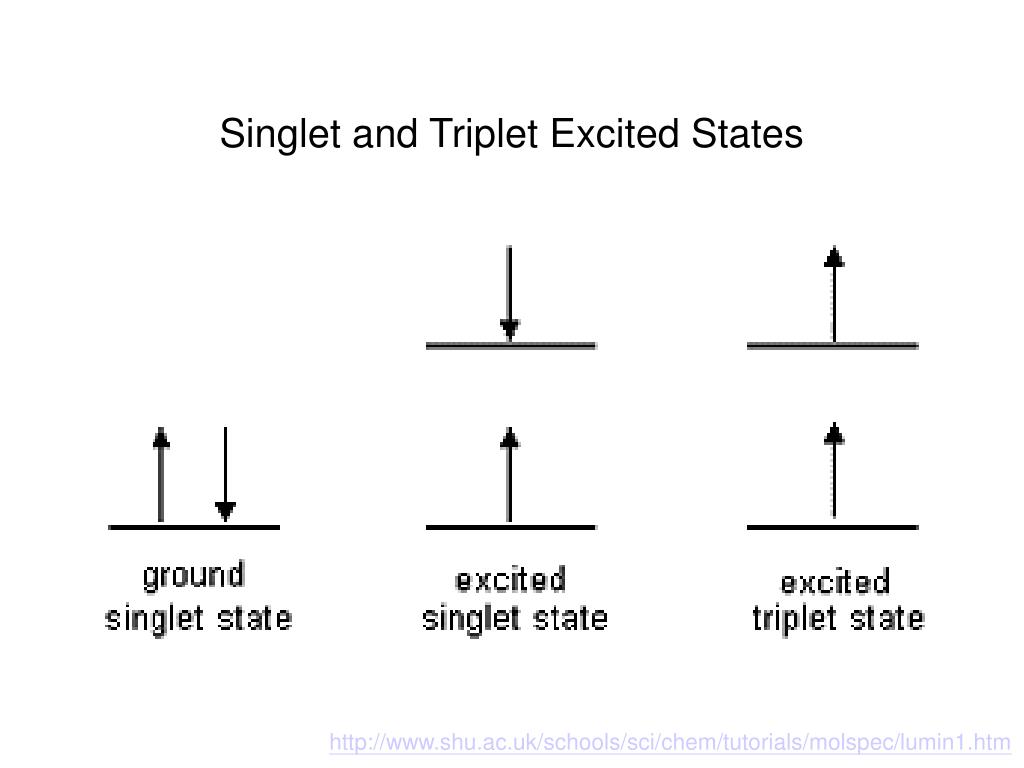 Singlet and Triplet Excited States

ground
singlet state

excited
singlet state

excited
triplet state

http://www.shu.ac.uk/schools/sci/chem/tutorials/molspec/lumin1.htm